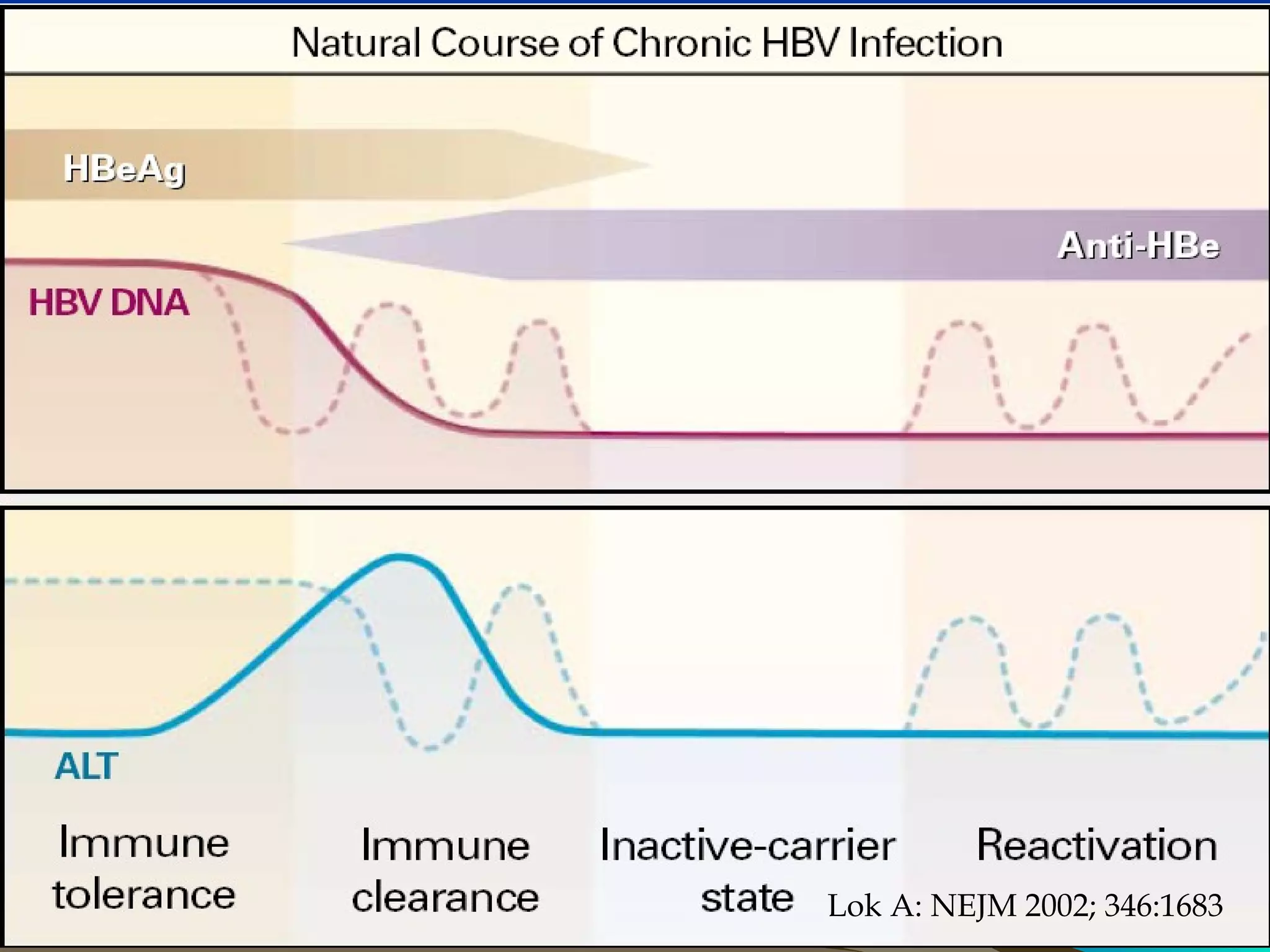 Natural Course of Chronic HBV Infection

HBeAg

Anti-HBe

HBV DNA

ALT

Immune tolerance

Immune clearance

Inactive-carrier state

Reactivation

Lok A: NEJM 2002; 346:1683